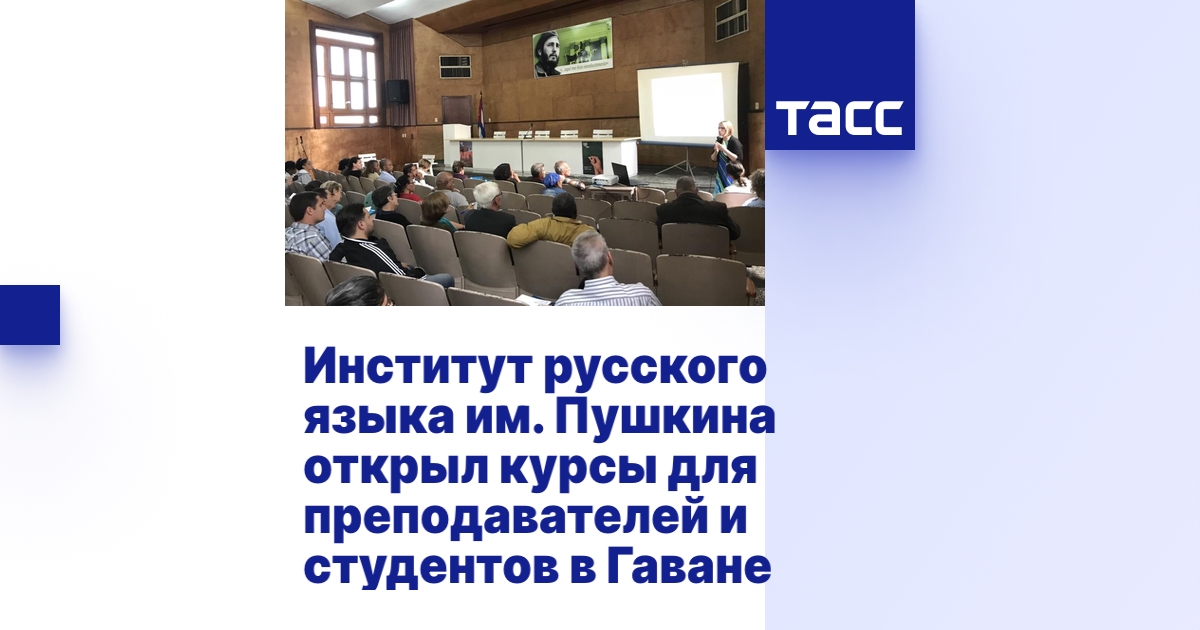 ТАСС

Институт русского языка им. Пушкина открыл курсы для преподавателей и студентов в Гаване